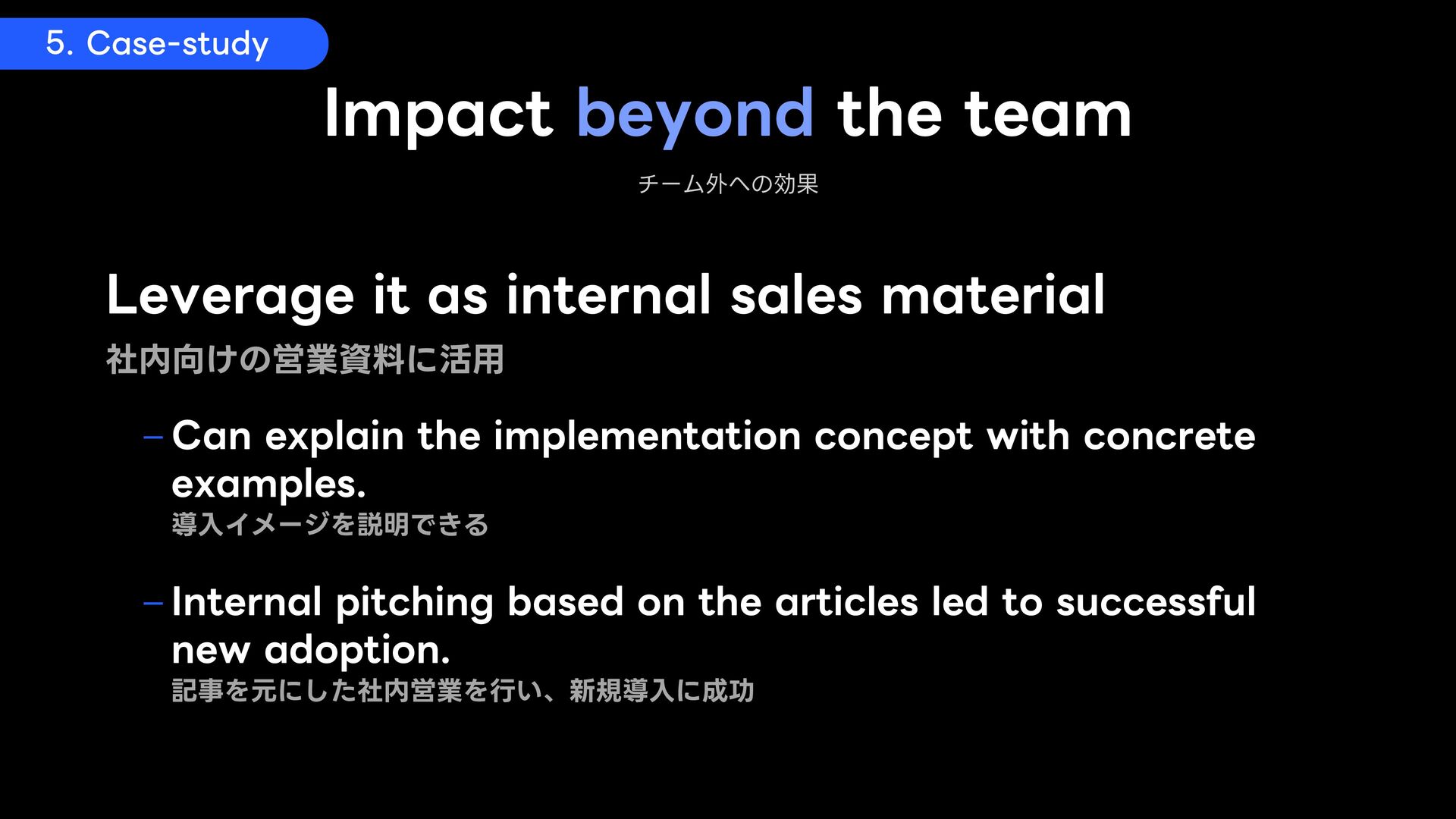 5. Case-study

Impact beyond the team

チーム外への効果

Leverage it as internal sales material

社内向けの営業資料に活用

– Can explain the implementation concept with concrete examples.
導入イメージを説明できる

– Internal pitching based on the articles led to successful new adoption.
記事を元にした社内営業を行い、新規導入に成功